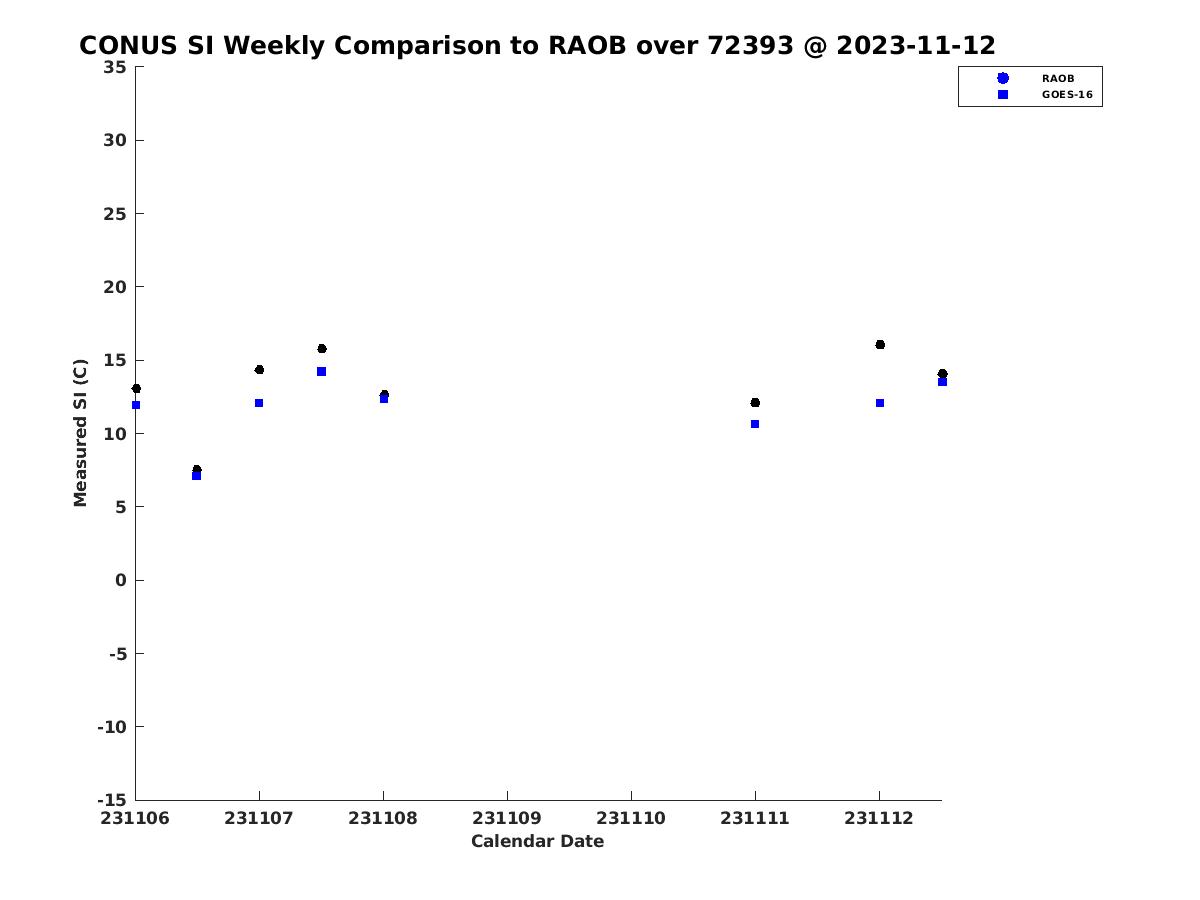 CONUS SI Weekly Comparison to RAOB over 72393 @ 2023-11-12

RAOB
GOES-16

Measured SI (C)

35
30
25
20
15
10
5
0
-5
-10
-15

231106
231107
231108
231109
231110
231111
231112

Calendar Date